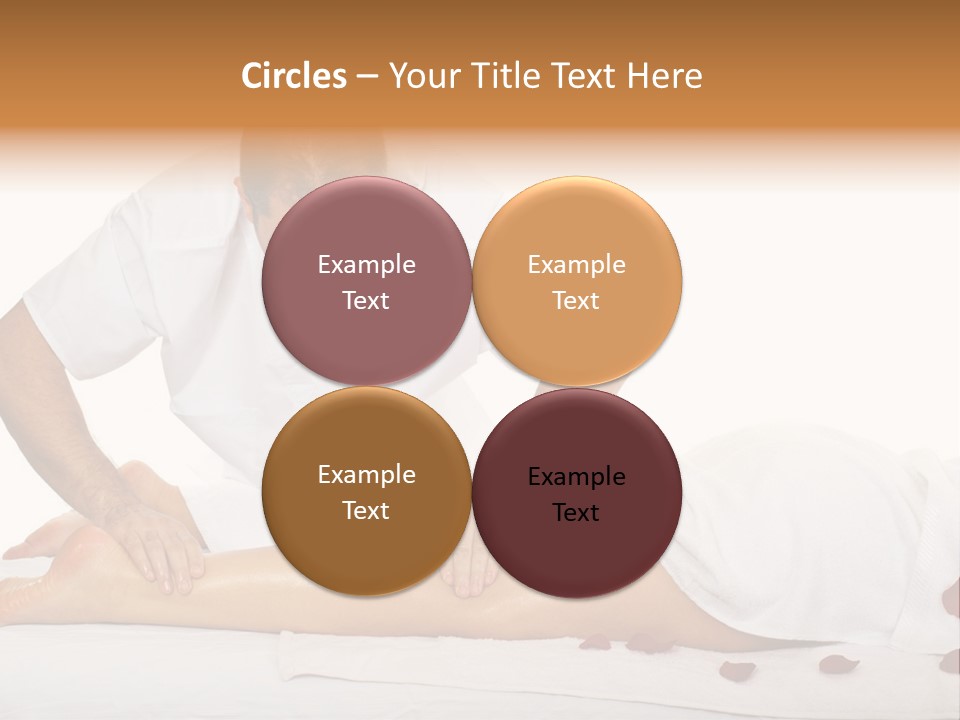 Circles – Your Title Text Here

Example Text

Example Text

Example Text

Example Text